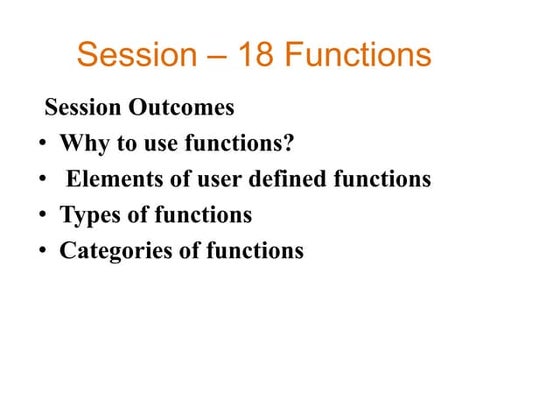 Session – 18 Functions

Session Outcomes

• Why to use functions?
• Elements of user defined functions
• Types of functions
• Categories of functions